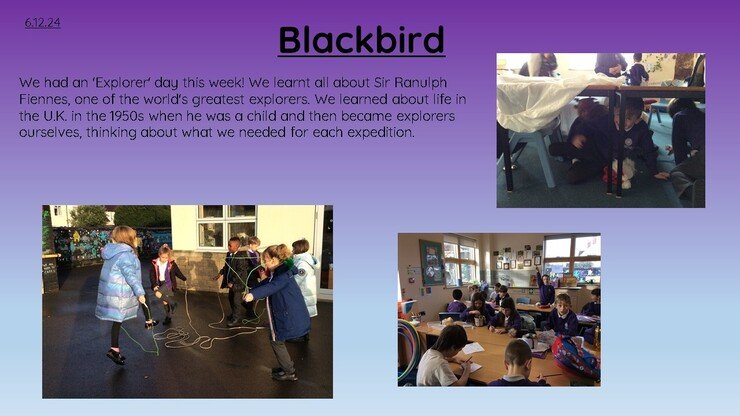 6.12.24

Blackbird

We had an 'Explorer' day this week! We learnt all about Sir Ranulph Fiennes, one of the world's greatest explorers. We learned about life in the U.K. in the 1950s when he was a child and then became explorers ourselves, thinking about what we needed for each expedition.